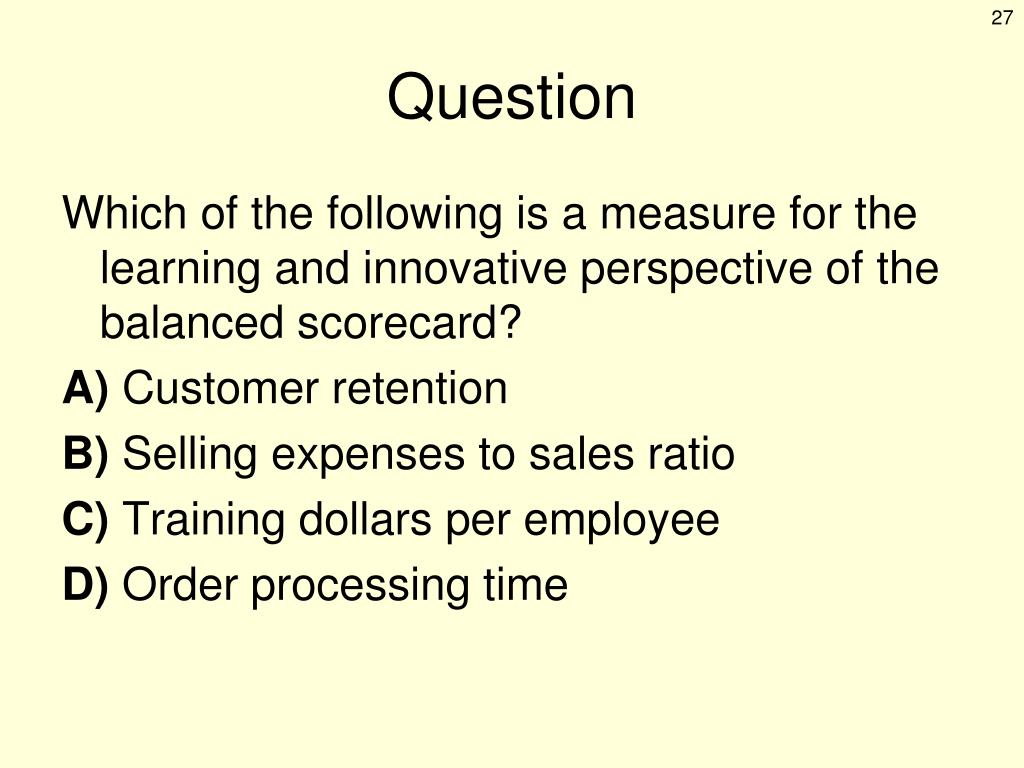 27

Question

Which of the following is a measure for the learning and innovative perspective of the balanced scorecard?

A) Customer retention

B) Selling expenses to sales ratio

C) Training dollars per employee

D) Order processing time